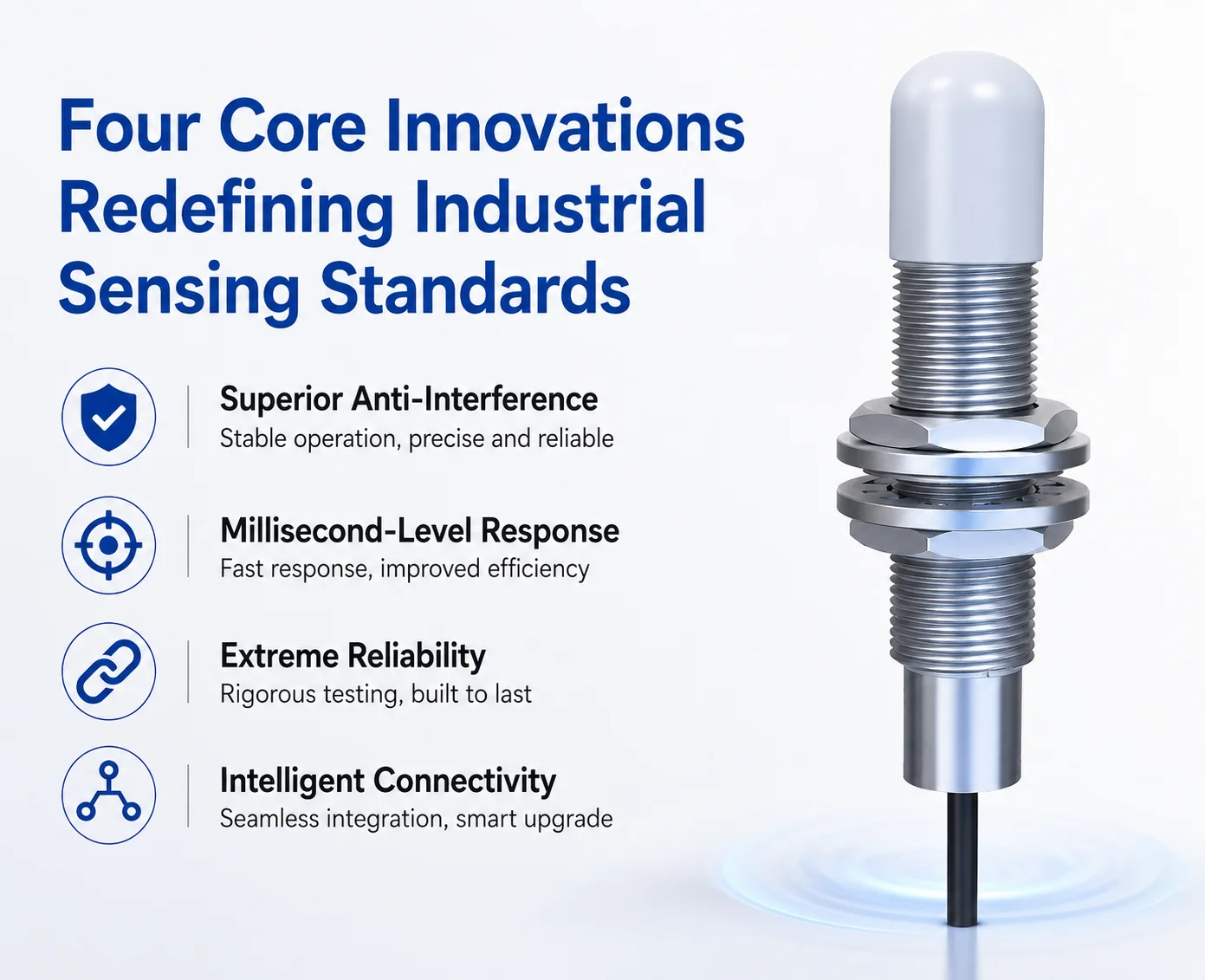 Four Core Innovations Redefining Industrial Sensing Standards

Superior Anti-Interference
Stable operation, precise and reliable

Millisecond-Level Response
Fast response, improved efficiency

Extreme Reliability
Rigorous testing, built to last

Intelligent Connectivity
Seamless integration, smart upgrade